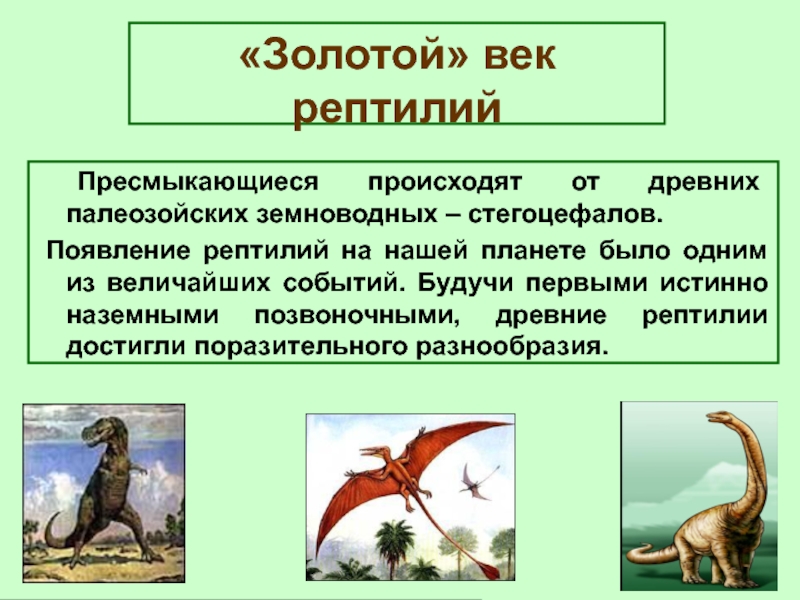 «Золотой» век рептилий

Пресмыкающиеся происходят от древних палеозойских земноводных – стегоцефалов.

Появление рептилий на нашей планете было одним из величайших событий. Будучи первыми истинно наземными позвоночными, древние рептилии достигли поразительного разнообразия.